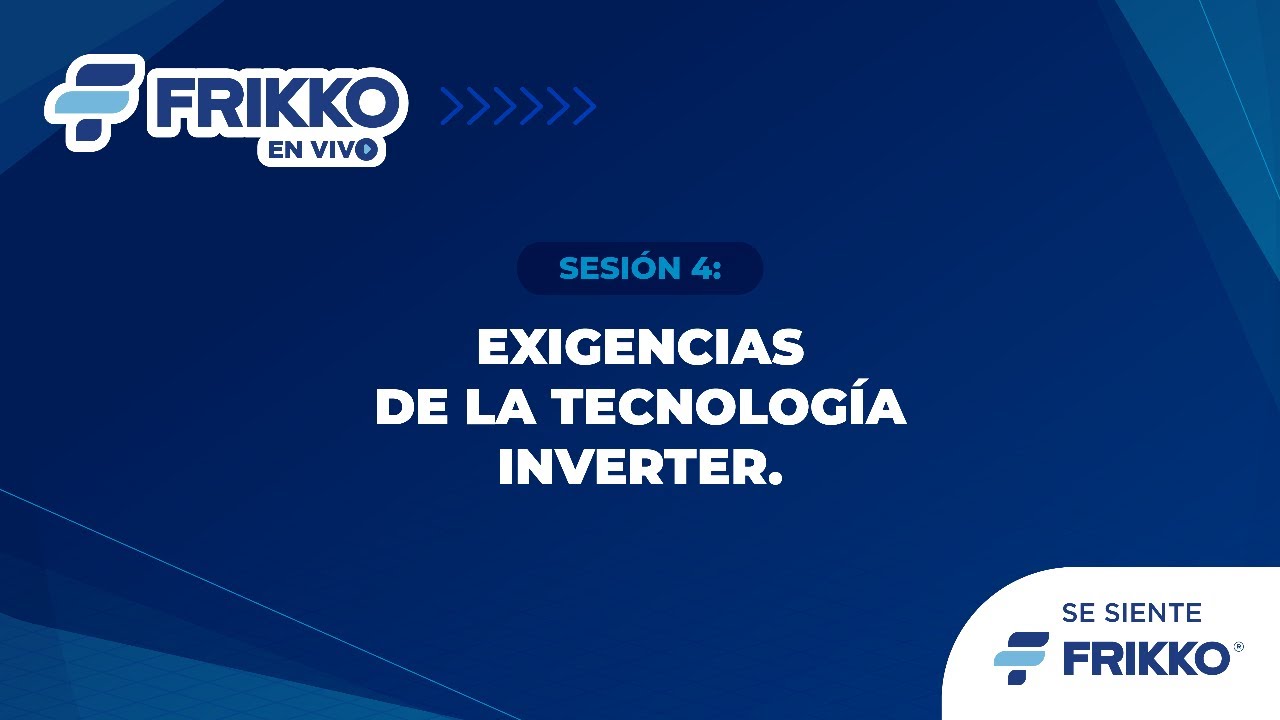 FRIKKO
EN VIVO

SESIÓN 4:

EXIGENCIAS
DE LA TECNOLOGÍA
INVERTER.

SE SIENTE
FRIKKO®